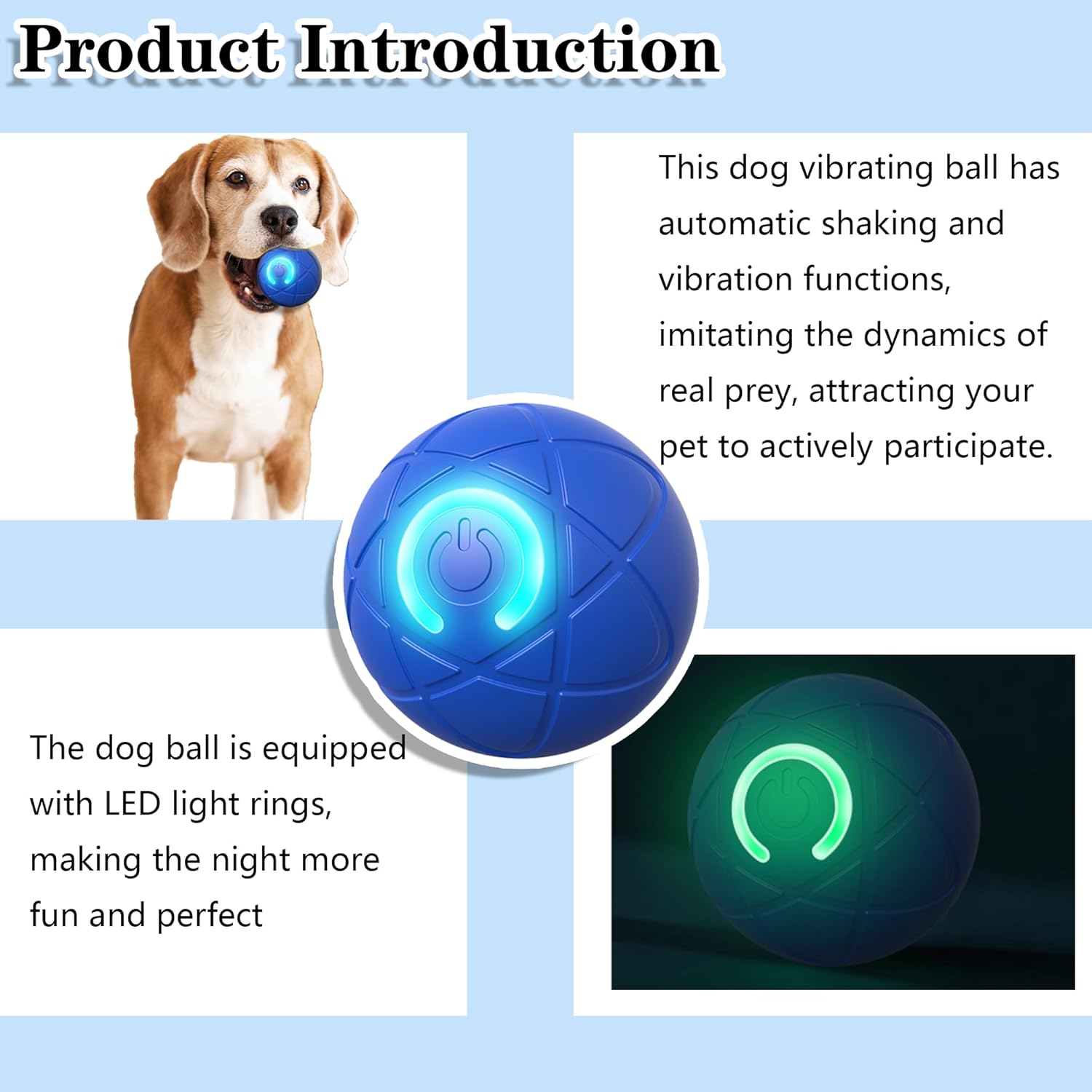 Product Introduction

This dog vibrating ball has automatic shaking and vibration functions, imitating the dynamics of real prey, attracting your pet to actively participate.

The dog ball is equipped with LED light rings, making the night more fun and perfect